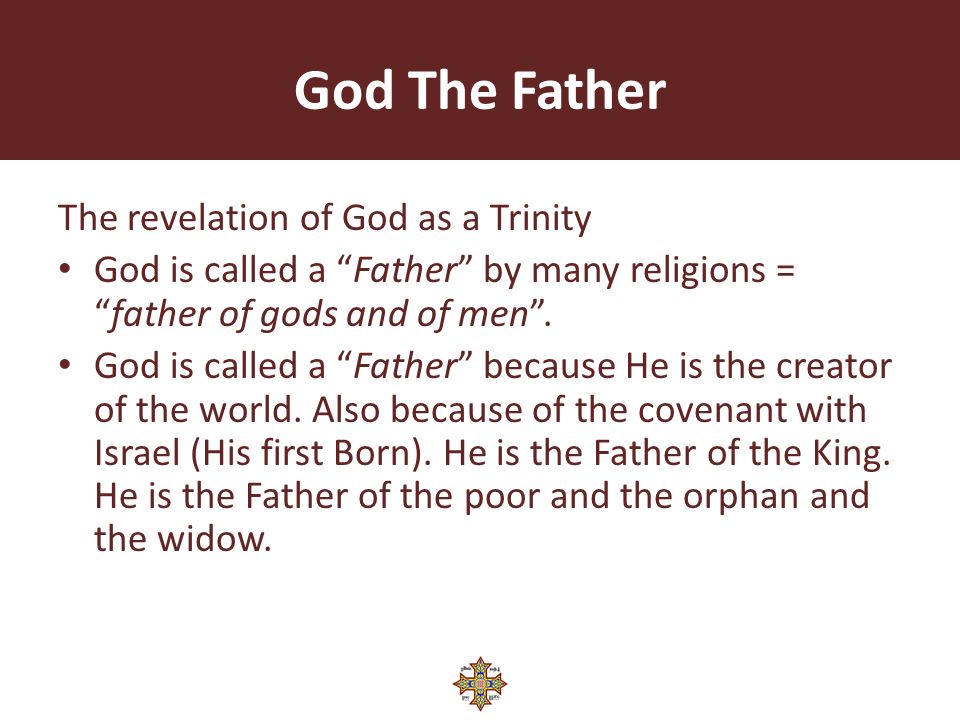 God The Father

The revelation of God as a Trinity

• God is called a “Father” by many religions = “father of gods and of men”.
• God is called a “Father” because He is the creator of the world. Also because of the covenant with Israel (His first Born). He is the Father of the King. He is the Father of the poor and the orphan and the widow.